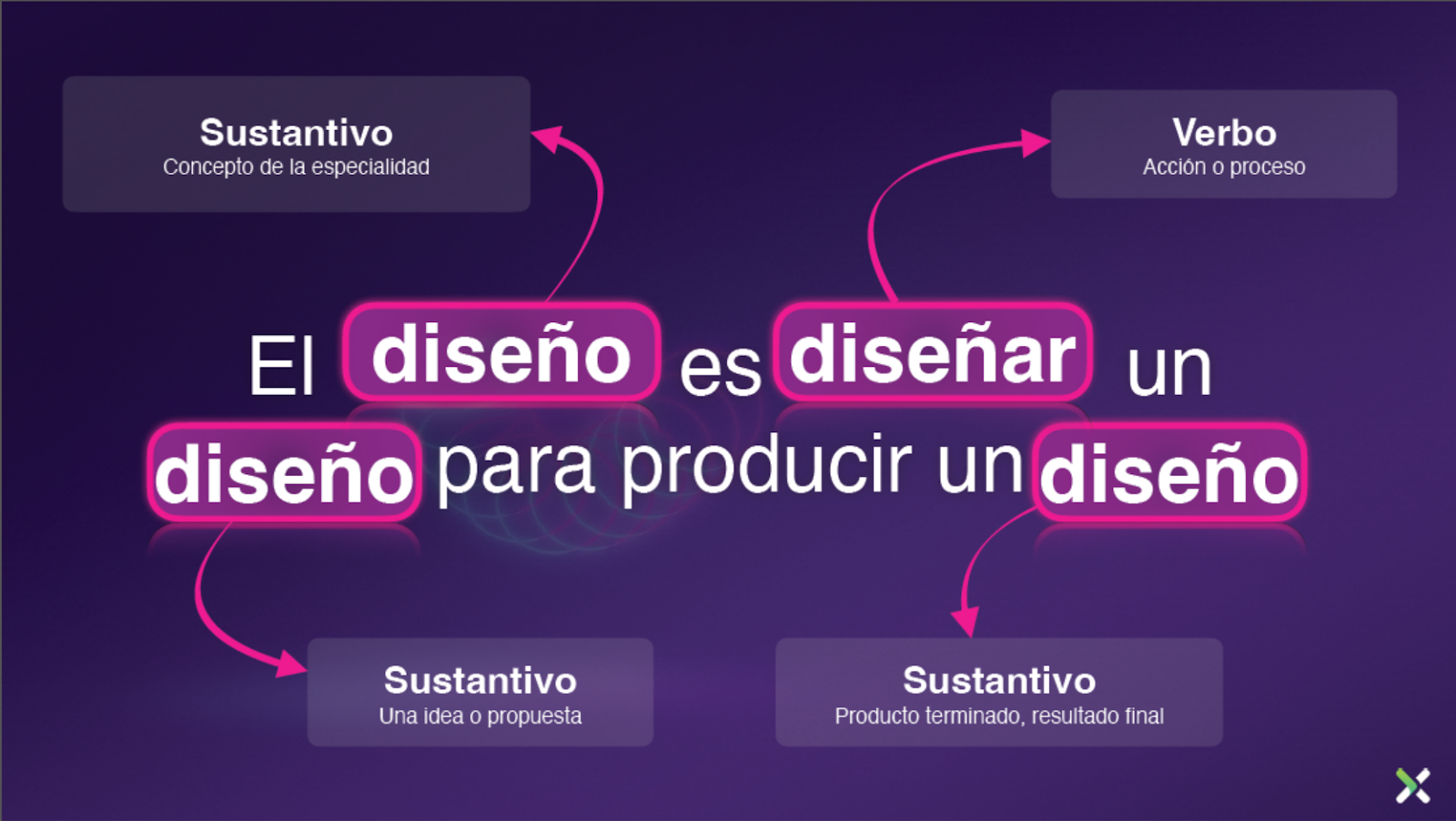 Sustantivo
Concepto de la especialidad

Verbo
Acción o proceso

El diseño es diseñar un diseño para producir un diseño

Sustantivo
Una idea o propuesta

Sustantivo
Producto terminado, resultado final